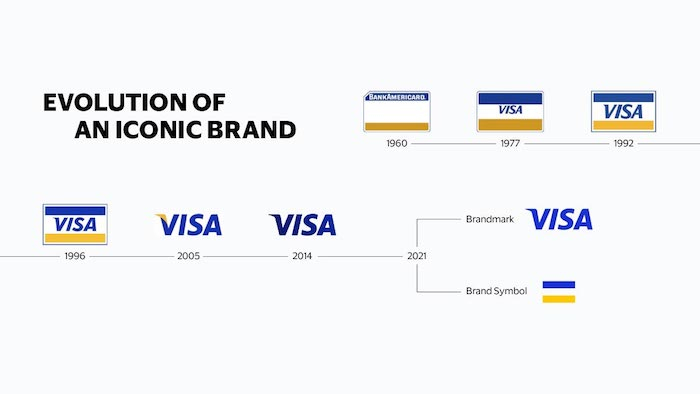 EVOLUTION OF
AN ICONIC BRAND

BANKAMERICARD
1960

VISA
1977

VISA
1992

VISA
1996

VISA
2005

VISA
2014

2021

Brandmark
VISA

Brand Symbol